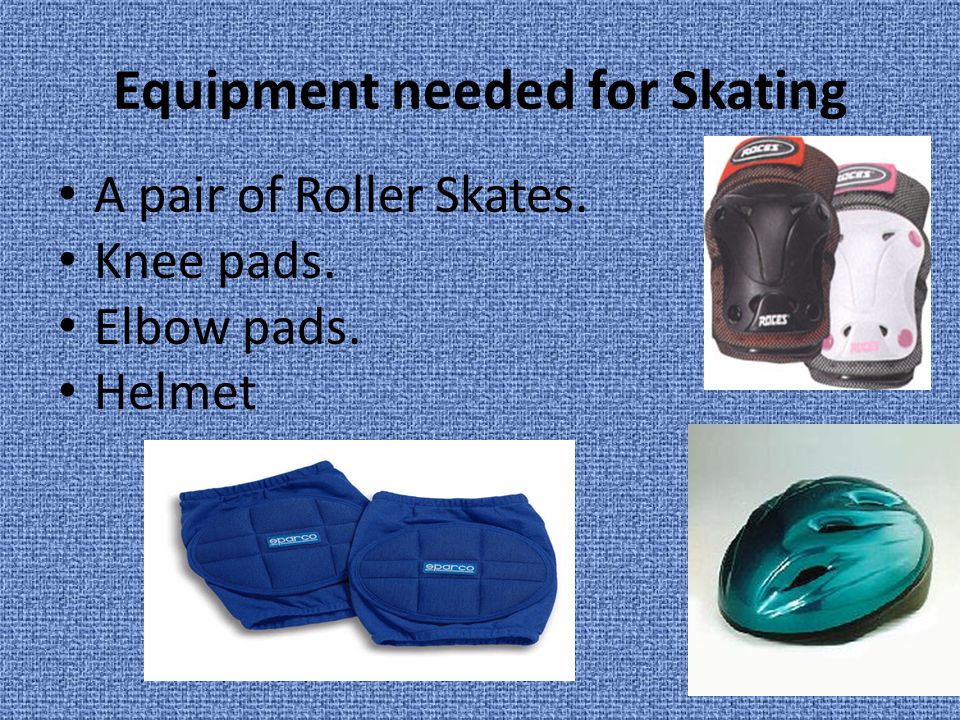 Equipment needed for Skating

• A pair of Roller Skates.
• Knee pads.
• Elbow pads.
• Helmet

ROCES
ROCES
ROCES
ROCES

sparco
sparco